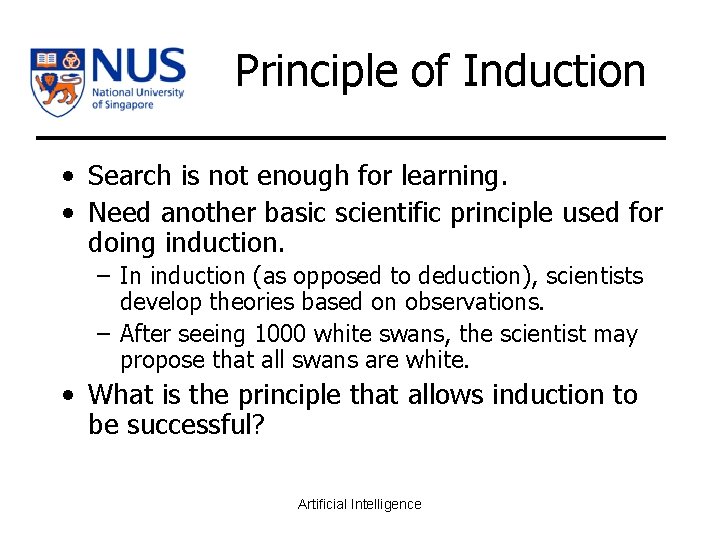 NUS
National University of Singapore

Principle of Induction

• Search is not enough for learning.
• Need another basic scientific principle used for doing induction.
– In induction (as opposed to deduction), scientists develop theories based on observations.
– After seeing 1000 white swans, the scientist may propose that all swans are white.
• What is the principle that allows induction to be successful?

Artificial Intelligence